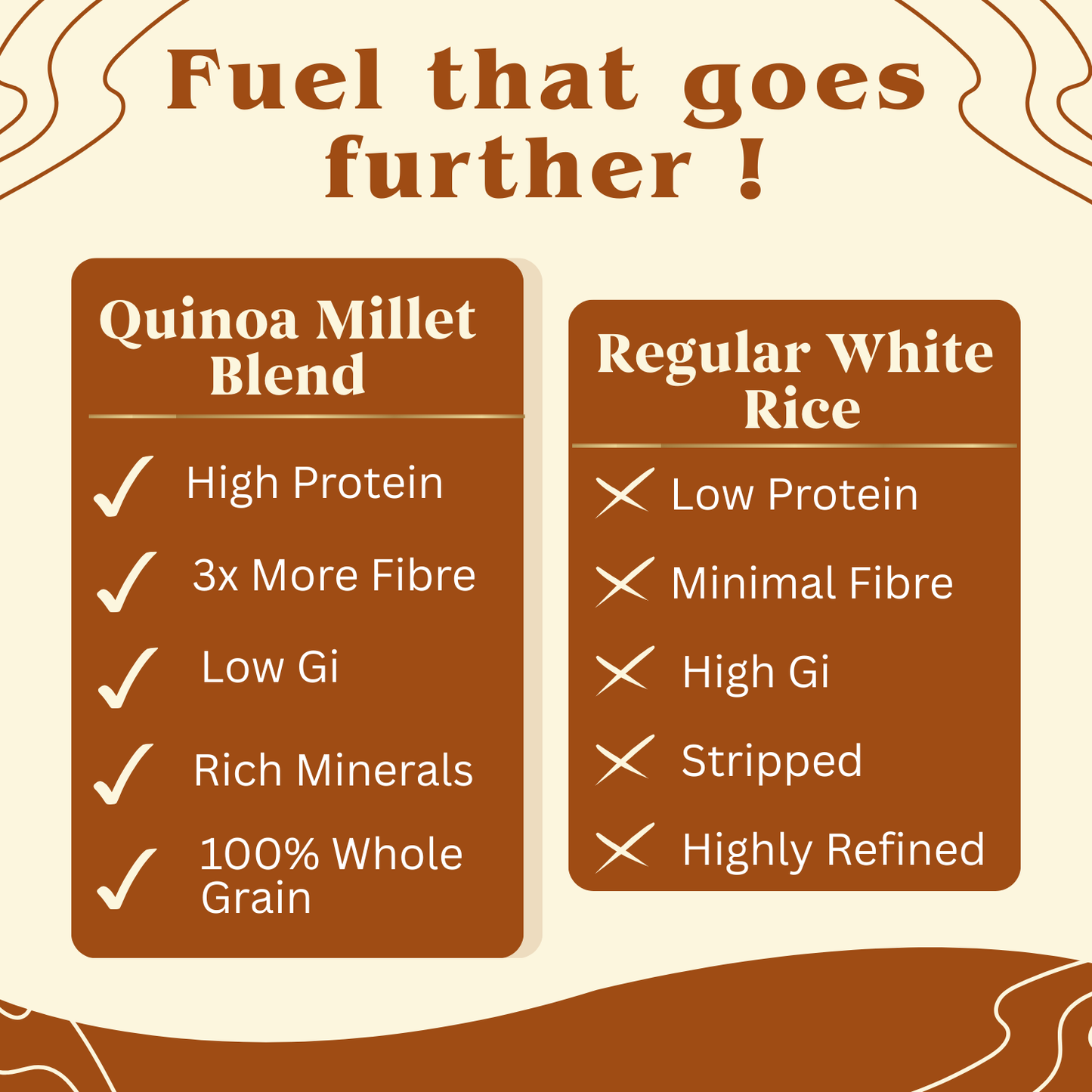 Fuel that goes further !

Quinoa Millet Blend

High Protein

3x More Fibre

Low Gi

Rich Minerals

100% Whole Grain

Regular White Rice

Low Protein

Minimal Fibre

High Gi

Stripped

Highly Refined